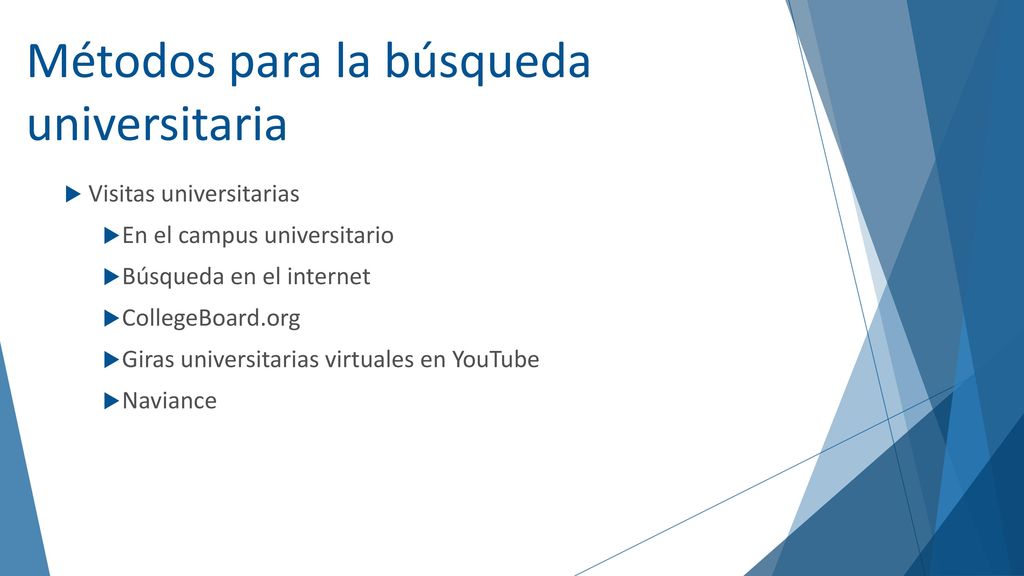 Métodos para la búsqueda universitaria

Visitas universitarias

En el campus universitario

Búsqueda en el internet

CollegeBoard.org

Giras universitarias virtuales en YouTube

Naviance